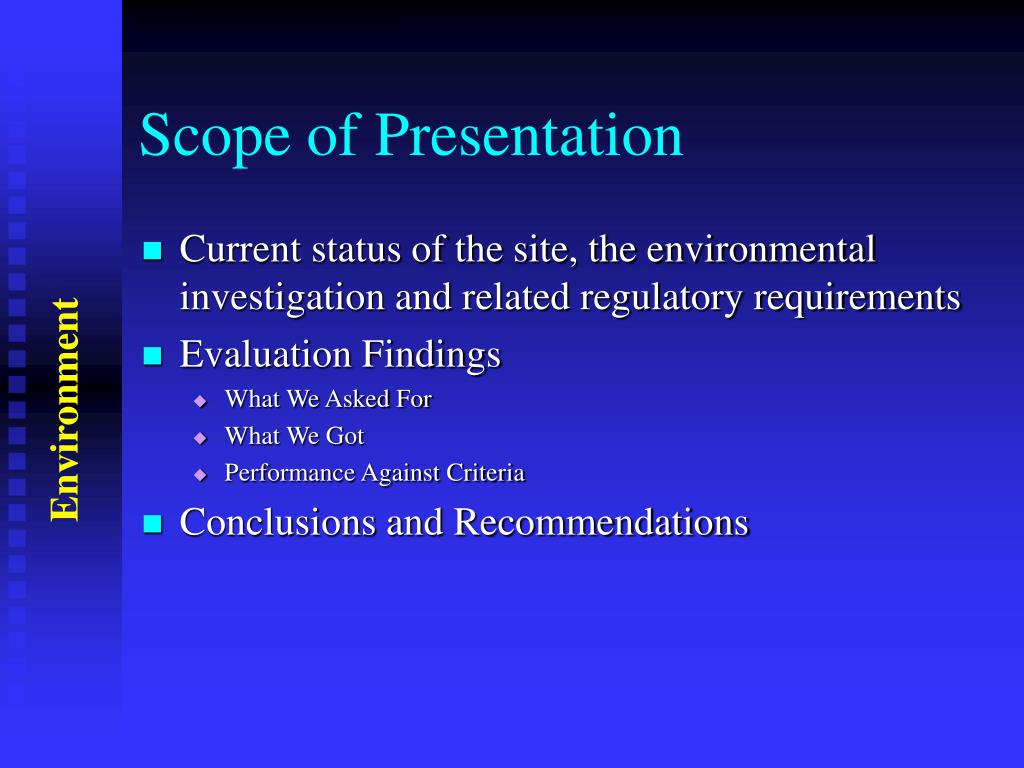 Environment

Scope of Presentation

- Current status of the site, the environmental investigation and related regulatory requirements
- Evaluation Findings
  - What We Asked For
  - What We Got
  - Performance Against Criteria
- Conclusions and Recommendations